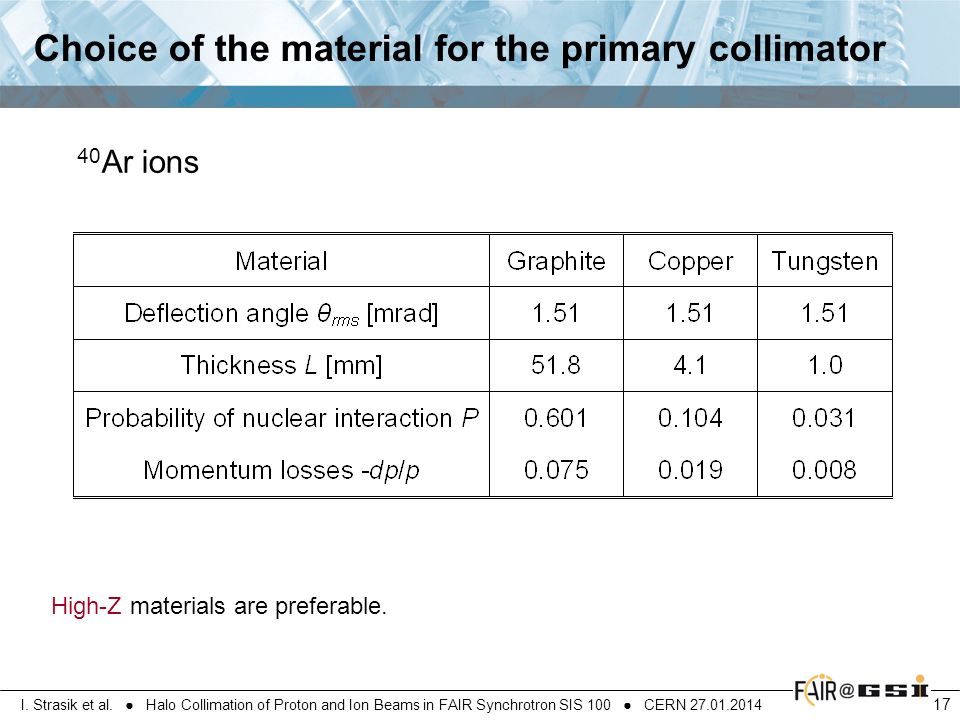 Choice of the material for the primary collimator

$^{40}$Ar ions

| Material | Graphite | Copper | Tungsten |
|---|---|---|---|
| Deflection angle $\theta_{rms}$ [mrad] | 1.51 | 1.51 | 1.51 |
| Thickness $L$ [mm] | 51.8 | 4.1 | 1.0 |
| Probability of nuclear interaction $P$ | 0.601 | 0.104 | 0.031 |
| Momentum losses $-dp/p$ | 0.075 | 0.019 | 0.008 |

High-Z materials are preferable.

I. Strasik et al. ● Halo Collimation of Proton and Ion Beams in FAIR Synchrotron SIS 100 ● CERN 27.01.2014

FAIR@GSI

17